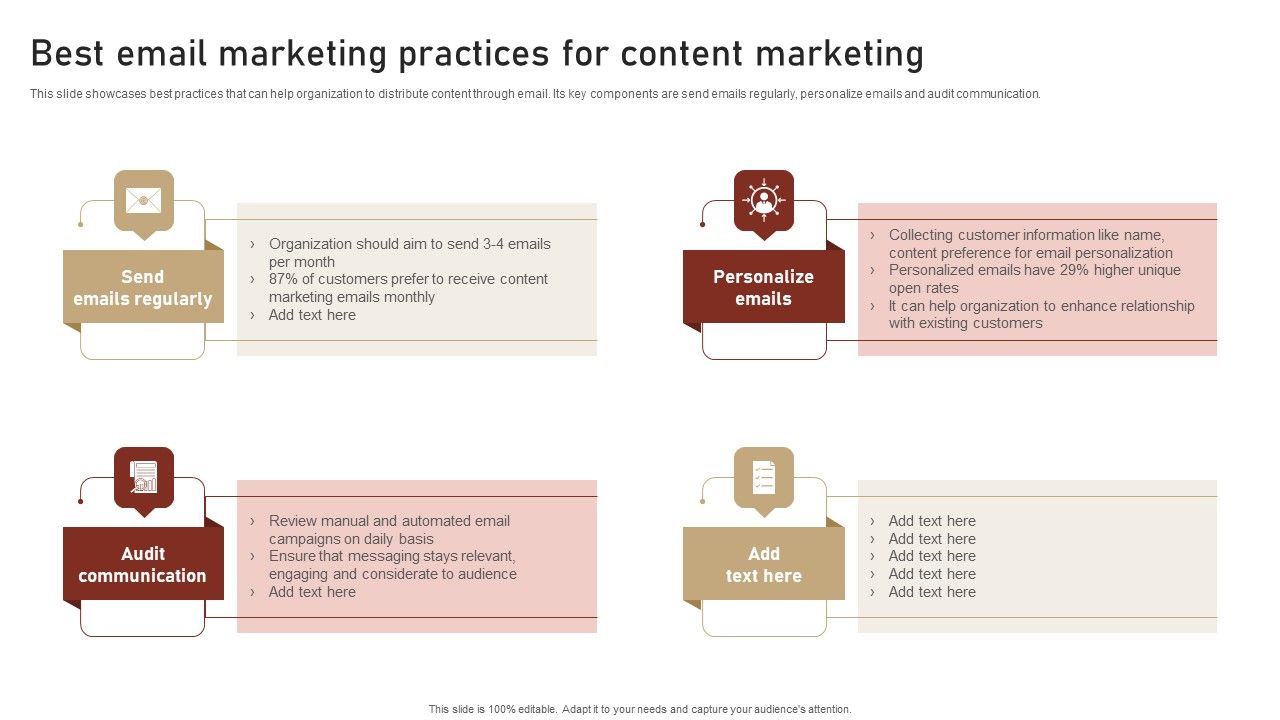 Best email marketing practices for content marketing

This slide showcases best practices that can help organization to distribute content through email. Its key components are send emails regularly, personalize emails and audit communication.

Send emails regularly

› Organization should aim to send 3-4 emails per month
› 87% of customers prefer to receive content marketing emails monthly
› Add text here

Personalize emails

› Collecting customer information like name, content preference for email personalization
› Personalized emails have 29% higher unique open rates
› It can help organization to enhance relationship with existing customers

Audit communication

› Review manual and automated email campaigns on daily basis
› Ensure that messaging stays relevant, engaging and considerate to audience
› Add text here

Add text here

› Add text here
› Add text here
› Add text here
› Add text here
› Add text here

This slide is 100% editable. Adapt it to your needs and capture your audience's attention.